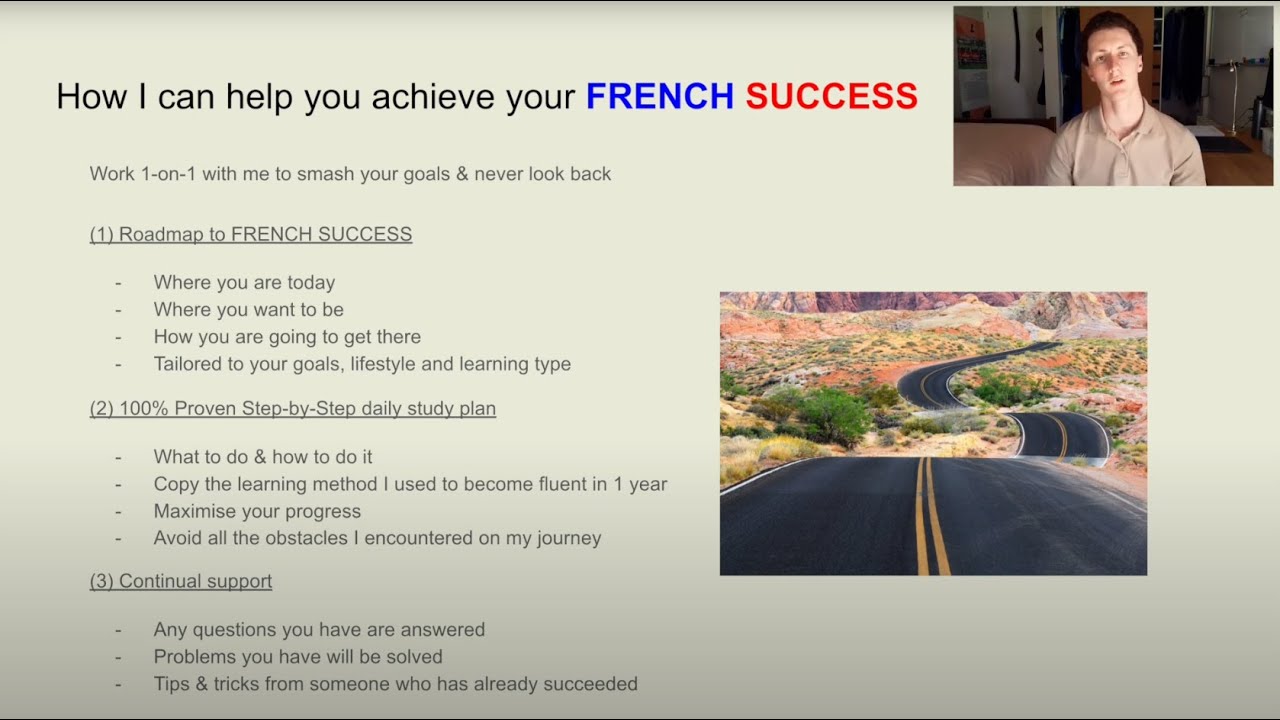 How I can help you achieve your FRENCH SUCCESS

Work 1-on-1 with me to smash your goals & never look back

(1) Roadmap to FRENCH SUCCESS

- Where you are today
- Where you want to be
- How you are going to get there
- Tailored to your goals, lifestyle and learning type

(2) 100% Proven Step-by-Step daily study plan

- What to do & how to do it
- Copy the learning method I used to become fluent in 1 year
- Maximise your progress
- Avoid all the obstacles I encountered on my journey

(3) Continual support

- Any questions you have are answered
- Problems you have will be solved
- Tips & tricks from someone who has already succeeded